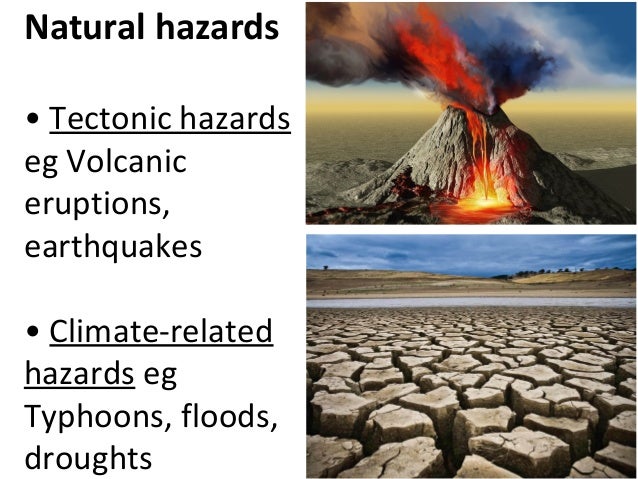 Natural hazards

• Tectonic hazards eg Volcanic eruptions, earthquakes

• Climate-related hazards eg Typhoons, floods, droughts